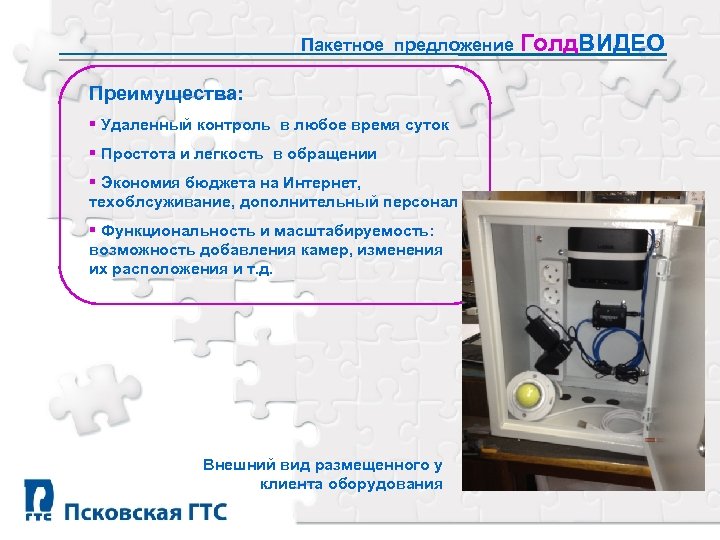 Пакетное предложение ГолдВИДЕО

Преимущества:

▪ Удаленный контроль в любое время суток

▪ Простота и легкость в обращении

▪ Экономия бюджета на Интернет, техоблсуживание, дополнительный персонал

▪ Функциональность и масштабируемость: возможность добавления камер, изменения их расположения и т.д.

Внешний вид размещенного у клиента оборудования

ГТС Псковская ГТС